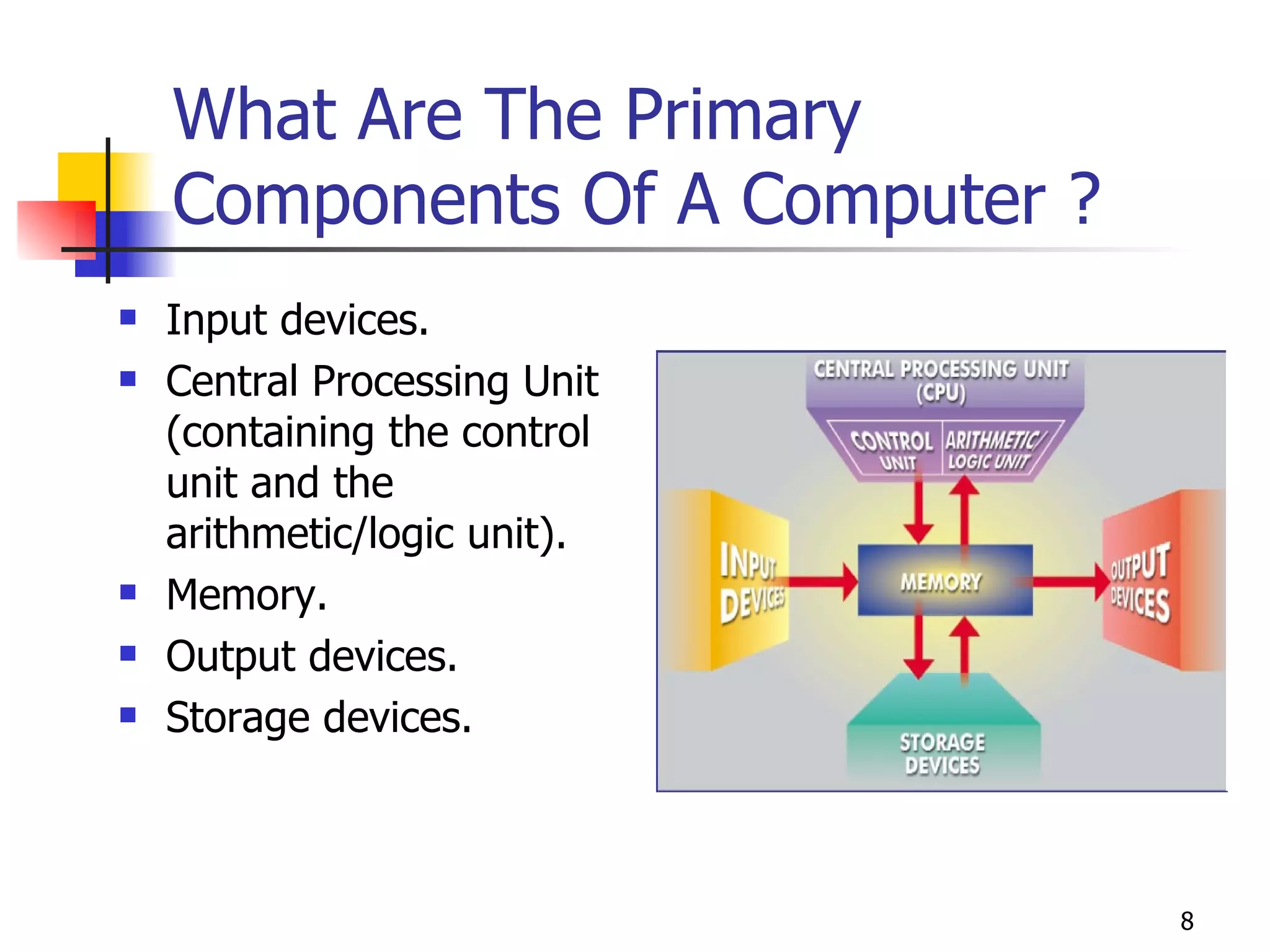 What Are The Primary Components Of A Computer ?

- Input devices.
- Central Processing Unit (containing the control unit and the arithmetic/logic unit).
- Memory.
- Output devices.
- Storage devices.

CENTRAL PROCESSING UNIT (CPU)

CONTROL UNIT

ARITHMETIC/ LOGIC UNIT

INPUT DEVICES

MEMORY

OUTPUT DEVICES

STORAGE DEVICES

8